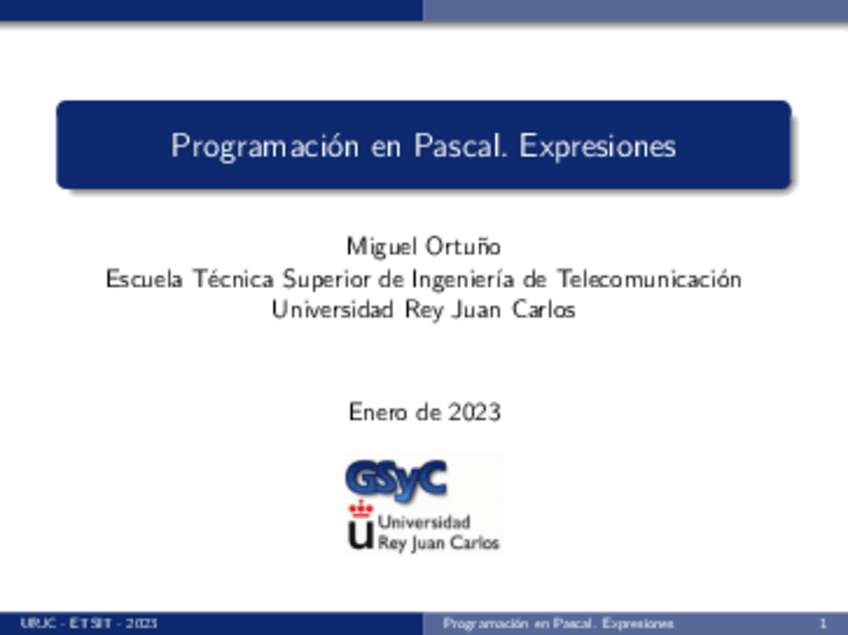 Programación en Pascal. Expresiones

Miguel Ortuño
Escuela Técnica Superior de Ingeniería de Telecomunicación
Universidad Rey Juan Carlos

Enero de 2023

GSyC

Universidad
Rey Juan Carlos

URJC - ETSIT - 2023

Programación en Pascal. Expresiones

1